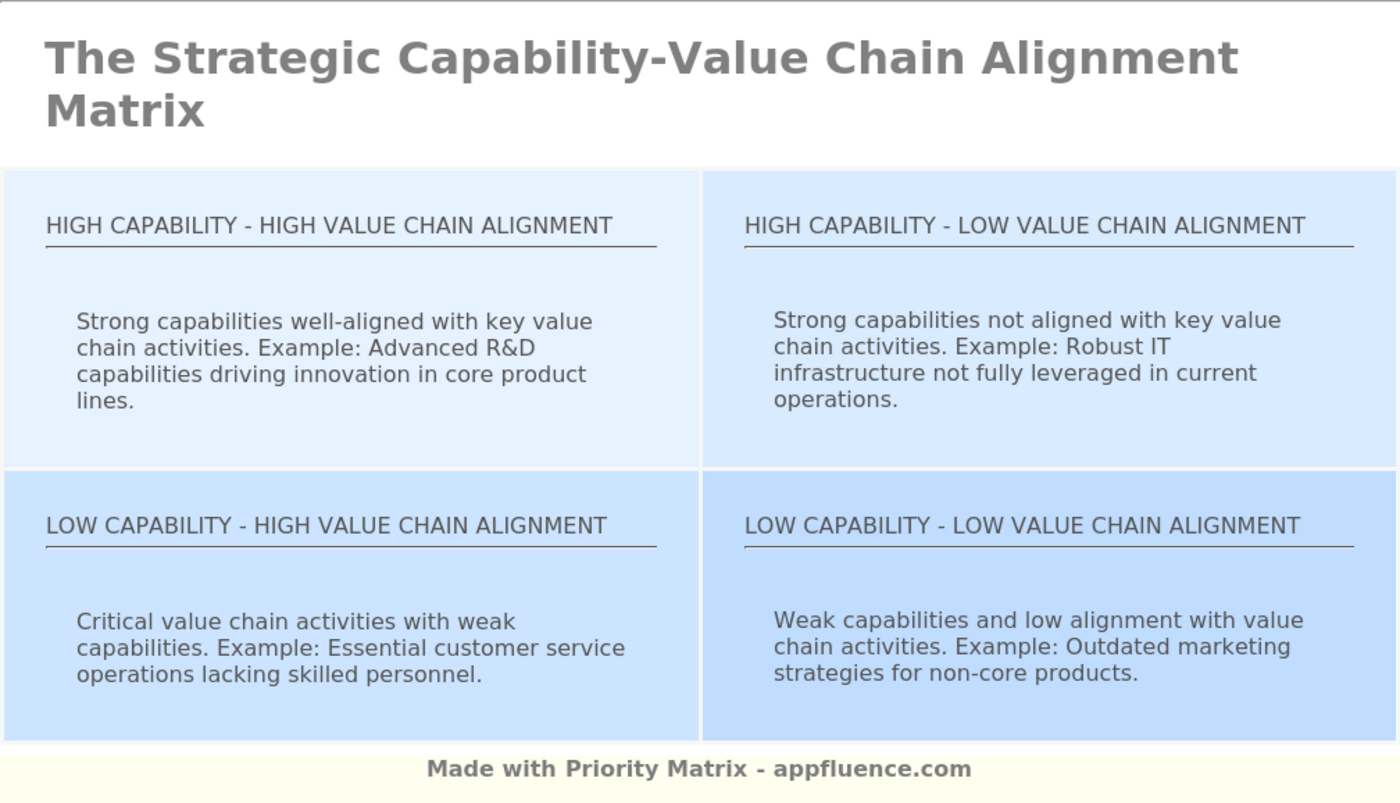 The Strategic Capability-Value Chain Alignment Matrix

HIGH CAPABILITY - HIGH VALUE CHAIN ALIGNMENT

Strong capabilities well-aligned with key value chain activities. Example: Advanced R&D capabilities driving innovation in core product lines.

HIGH CAPABILITY - LOW VALUE CHAIN ALIGNMENT

Strong capabilities not aligned with key value chain activities. Example: Robust IT infrastructure not fully leveraged in current operations.

LOW CAPABILITY - HIGH VALUE CHAIN ALIGNMENT

Critical value chain activities with weak capabilities. Example: Essential customer service operations lacking skilled personnel.

LOW CAPABILITY - LOW VALUE CHAIN ALIGNMENT

Weak capabilities and low alignment with value chain activities. Example: Outdated marketing strategies for non-core products.

Made with Priority Matrix - appfluence.com